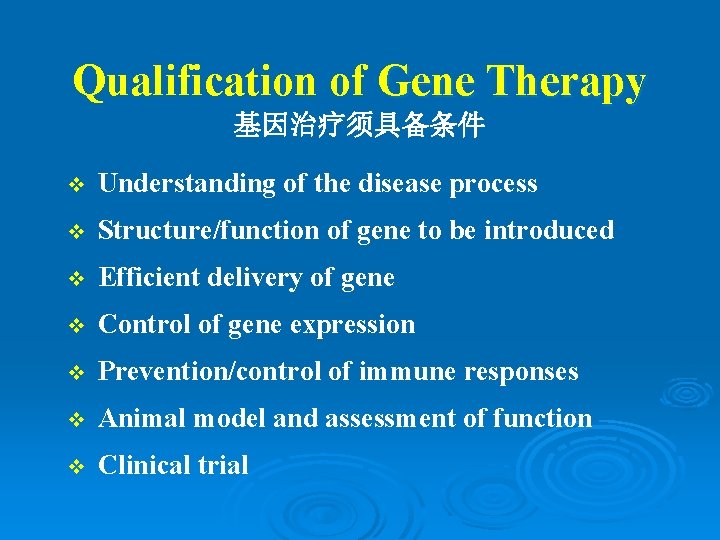 Qualification of Gene Therapy
基因治疗须具备条件

❖ Understanding of the disease process
❖ Structure/function of gene to be introduced
❖ Efficient delivery of gene
❖ Control of gene expression
❖ Prevention/control of immune responses
❖ Animal model and assessment of function
❖ Clinical trial